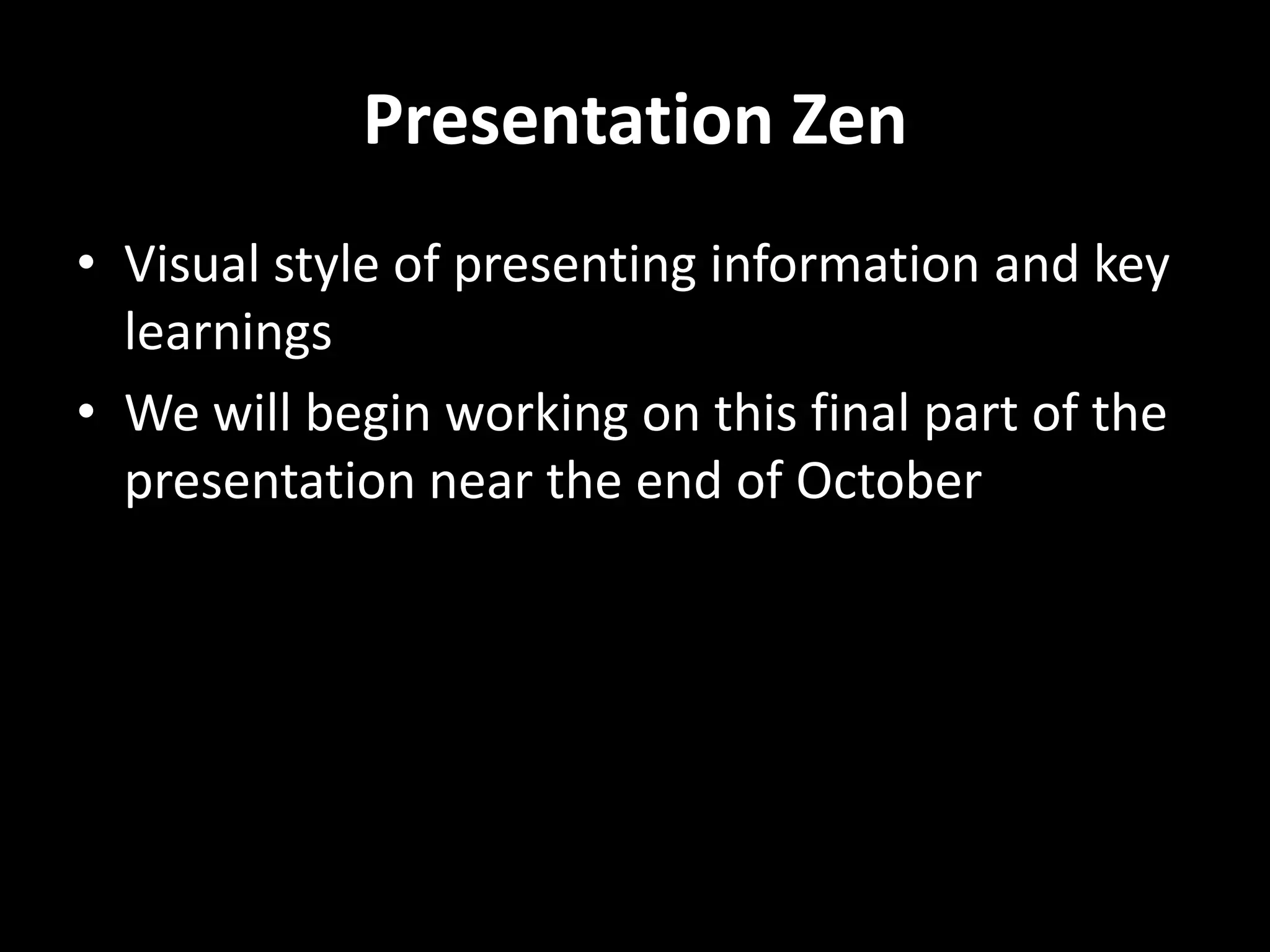 Presentation Zen

• Visual style of presenting information and key learnings
• We will begin working on this final part of the presentation near the end of October